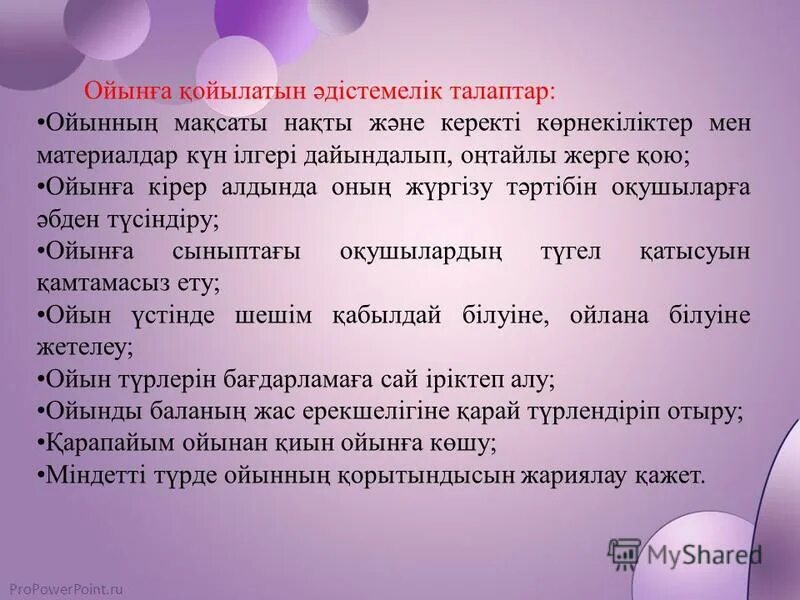 Ойынға қойылатын әдістемелік талаптар:

•Ойынның мақсаты нақты және керекті көрнекіліктер мен материалдар күн ілгері дайындалып, оңтайлы жерге қою;

•Ойынға кірер алдында оның жүргізу тәртібін оқушыларға әбден түсіндіру;

•Ойынға сыныптағы оқушылардың түгел қатысуын қамтамасыз ету;

•Ойын үстінде шешім қабылдай білуіне, ойлана білуіне жетелеу;

•Ойын түрлерін бағдарламаға сай іріктеп алу;

•Ойынды баланың жас ерекшелігіне қарай түрлендіріп отыру;

•Қарапайым ойынан қиын ойынға көшу;

•Міндетті түрде ойынның қорытындысын жариялау қажет.

MyShared

ProPowerPoint.ru